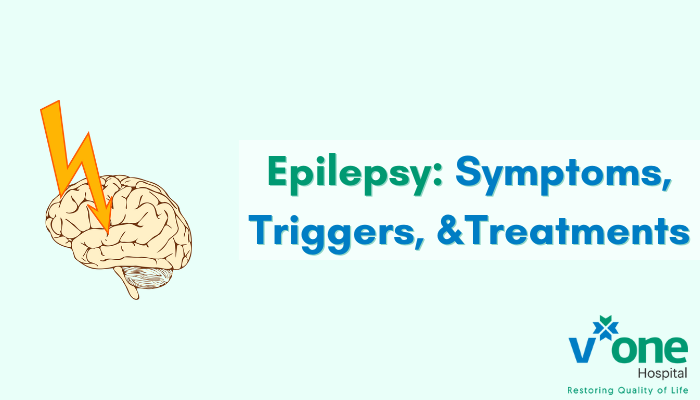 Epilepsy: Symptoms, Triggers, &Treatments

v one
Hospital
Restoring Quality of Life